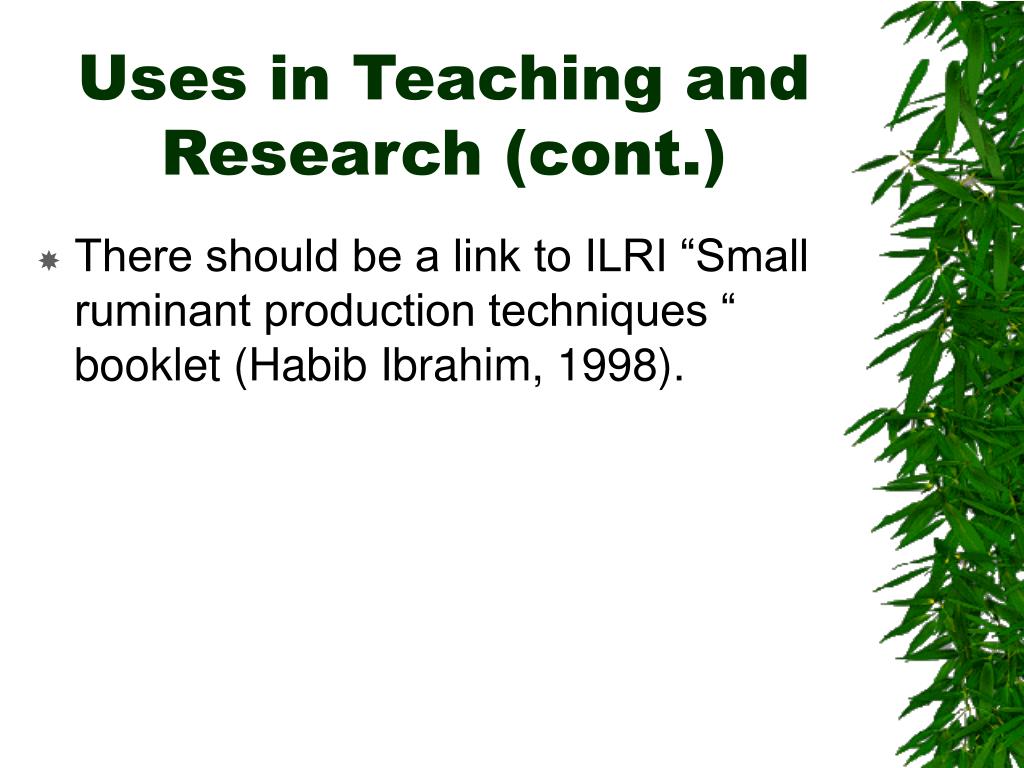 Uses in Teaching and Research (cont.)

There should be a link to ILRI “Small ruminant production techniques “ booklet (Habib Ibrahim, 1998).